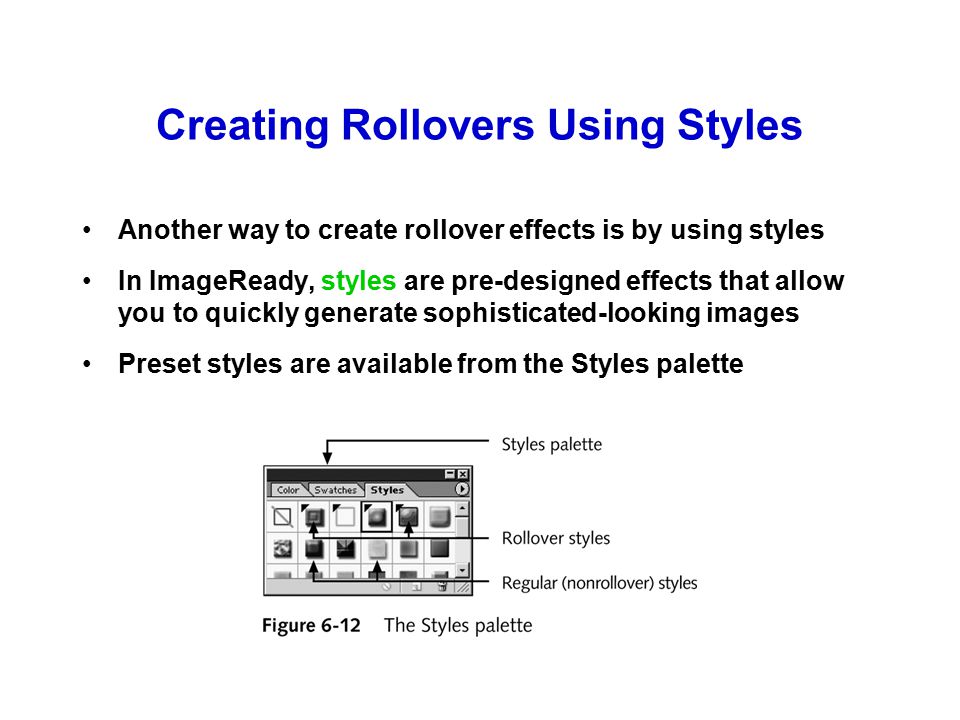 Creating Rollovers Using Styles

• Another way to create rollover effects is by using styles

• In ImageReady, styles are pre-designed effects that allow you to quickly generate sophisticated-looking images

• Preset styles are available from the Styles palette

Styles palette

Color Swatches Styles

Rollover styles

Regular (nonrollover) styles

Figure 6-12 The Styles palette